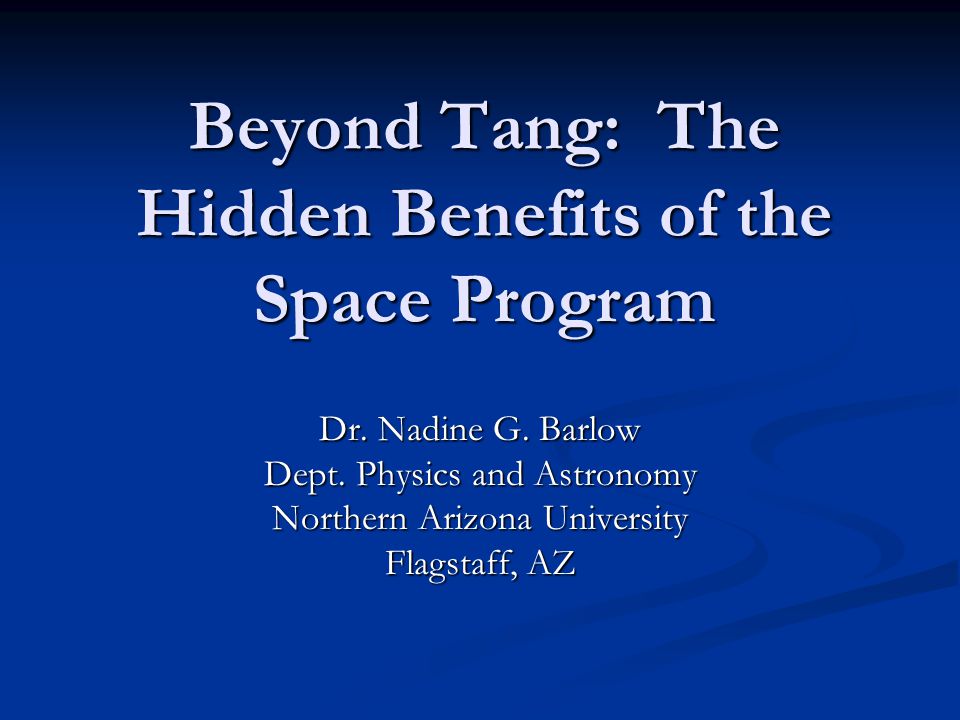 Beyond Tang:  The Hidden Benefits of the Space Program

Dr. Nadine G. Barlow
Dept. Physics and Astronomy
Northern Arizona University
Flagstaff, AZ